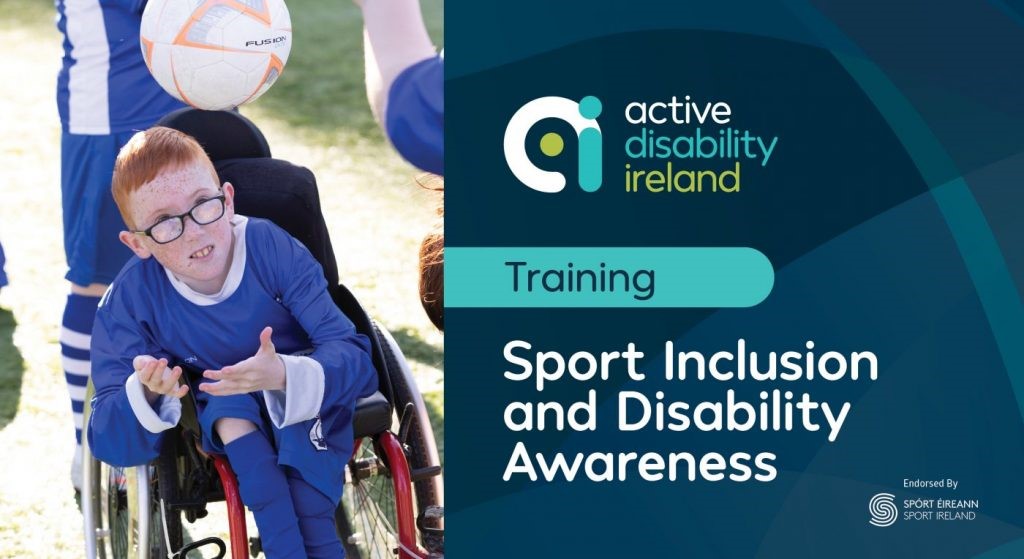 FUSION

active
disability
ireland

Training

Sport Inclusion and Disability Awareness

Endorsed By
SPÓRT ÉIREANN
SPORT IRELAND